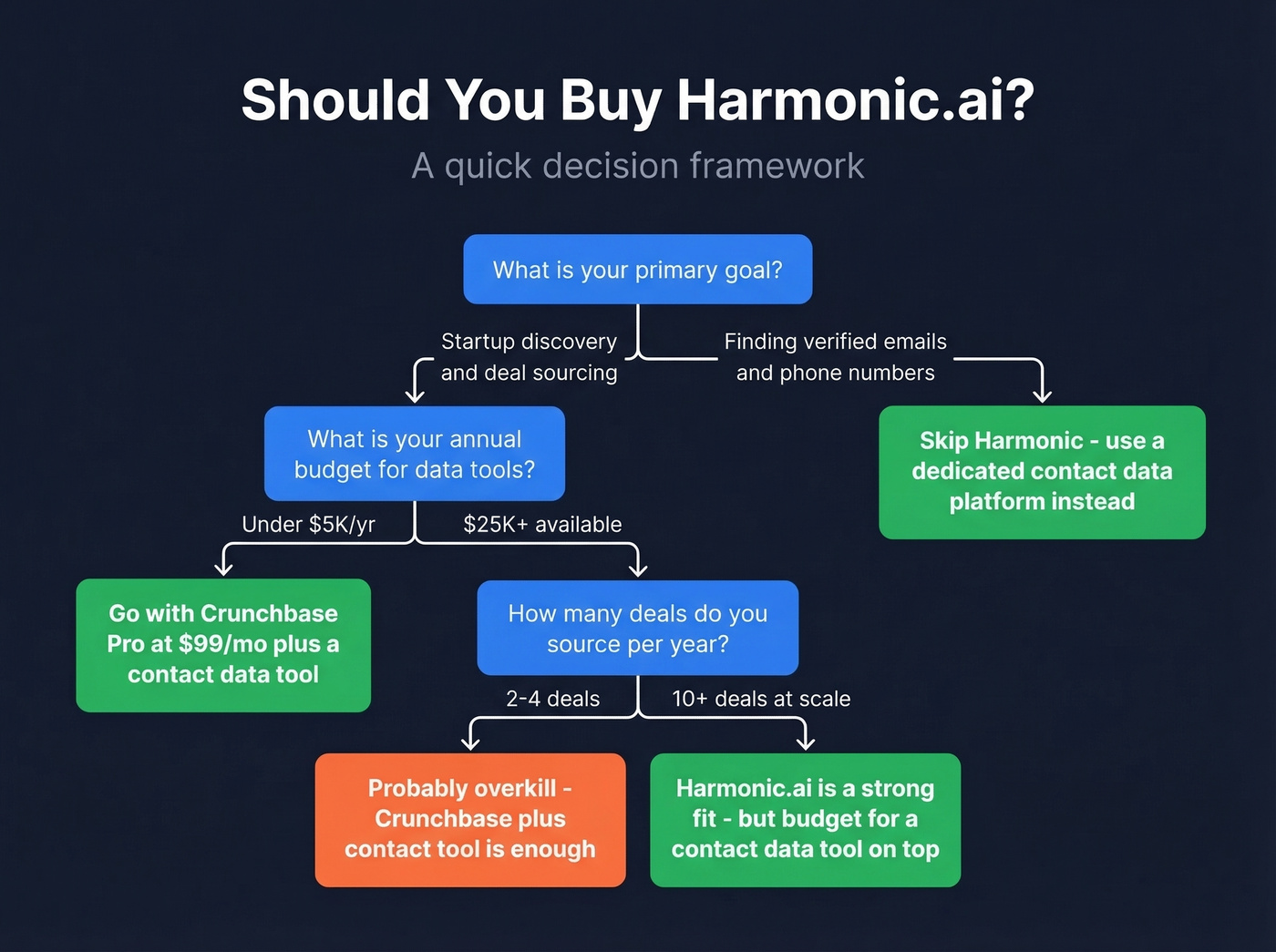 Should You Buy Harmonic.ai?

A quick decision framework

What is your primary goal?

Startup discovery and deal sourcing

Finding verified emails and phone numbers

What is your annual budget for data tools?

Skip Harmonic - use a dedicated contact data platform instead

Under \$5K/yr

\$25K+ available

Go with Crunchbase Pro at \$99/mo plus a contact data tool

How many deals do you source per year?

2-4 deals

10+ deals at scale

Probably overkill - Crunchbase plus contact tool is enough

Harmonic.ai is a strong fit - but budget for a contact data tool on top